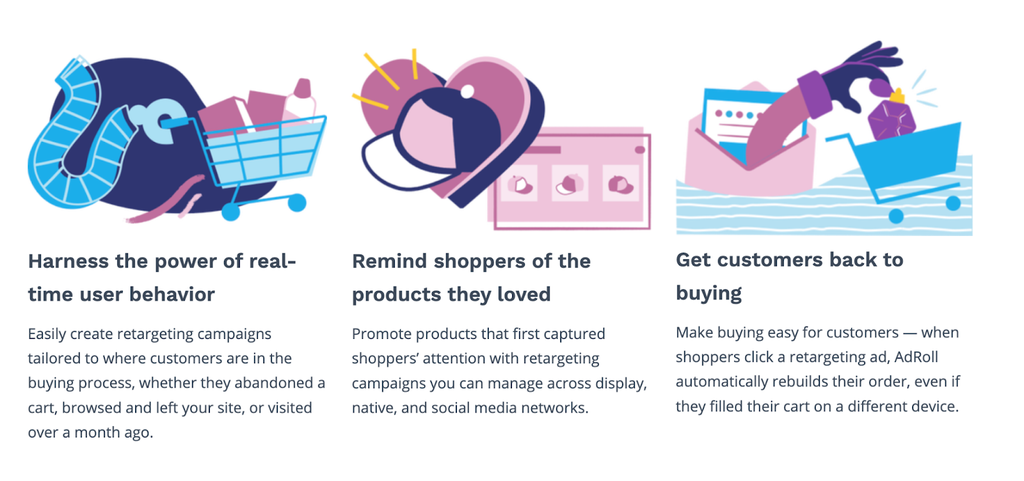 Harness the power of real-time user behavior

Easily create retargeting campaigns tailored to where customers are in the buying process, whether they abandoned a cart, browsed and left your site, or visited over a month ago.

Remind shoppers of the products they loved

Promote products that first captured shoppers' attention with retargeting campaigns you can manage across display, native, and social media networks.

Get customers back to buying

Make buying easy for customers — when shoppers click a retargeting ad, AdRoll automatically rebuilds their order, even if they filled their cart on a different device.